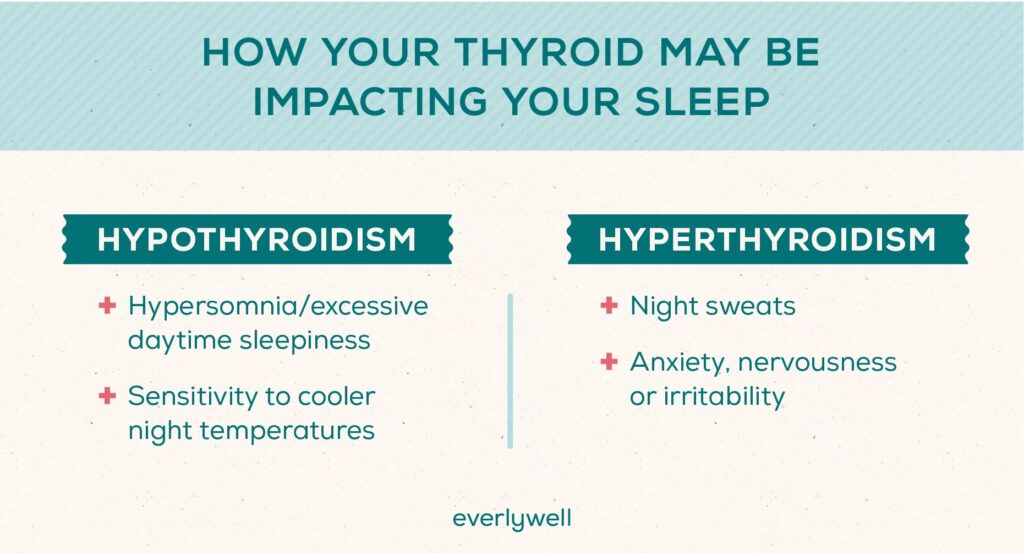 HOW YOUR THYROID MAY BE IMPACTING YOUR SLEEP

HYPOTHYROIDISM

+ Hypersomnia/excessive daytime sleepiness

+ Sensitivity to cooler night temperatures

HYPERTHYROIDISM

+ Night sweats

+ Anxiety, nervousness or irritability

everlywell